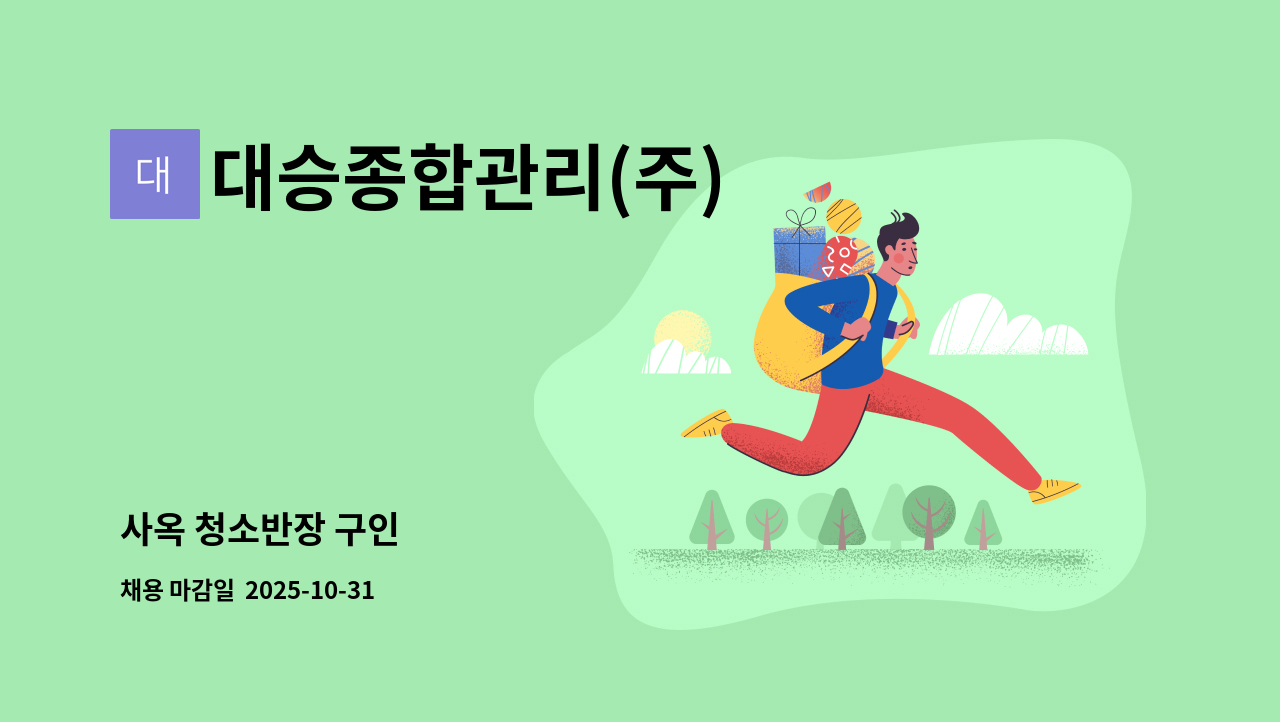 대

대승종합관리(주)

사옥 청소반장 구인

채용 마감일 2025-10-31